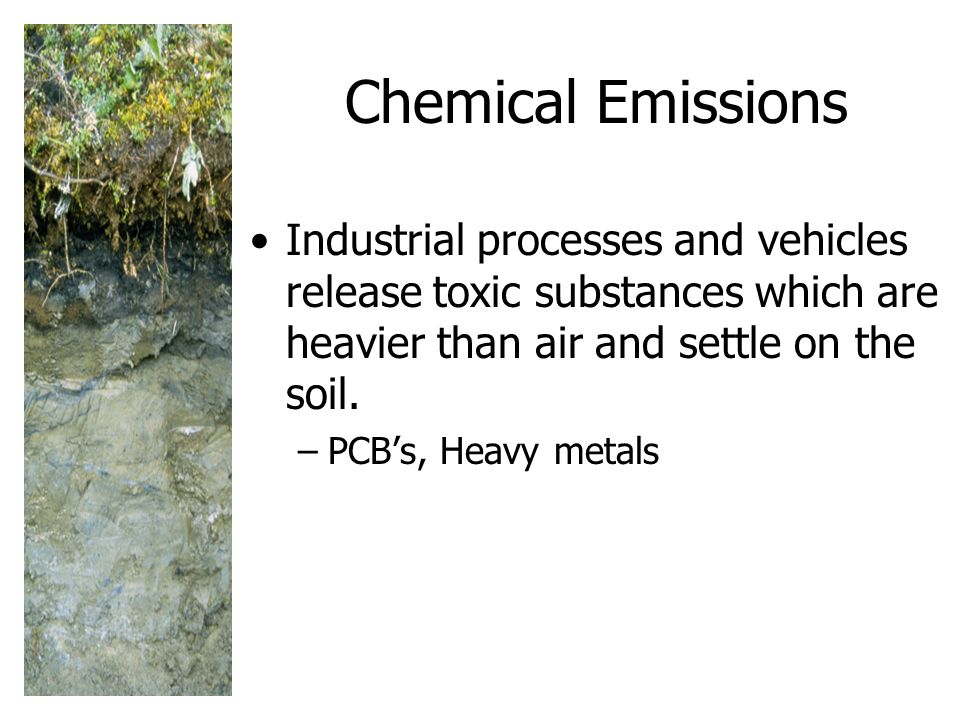 Chemical Emissions

• Industrial processes and vehicles release toxic substances which are heavier than air and settle on the soil.

– PCB’s, Heavy metals